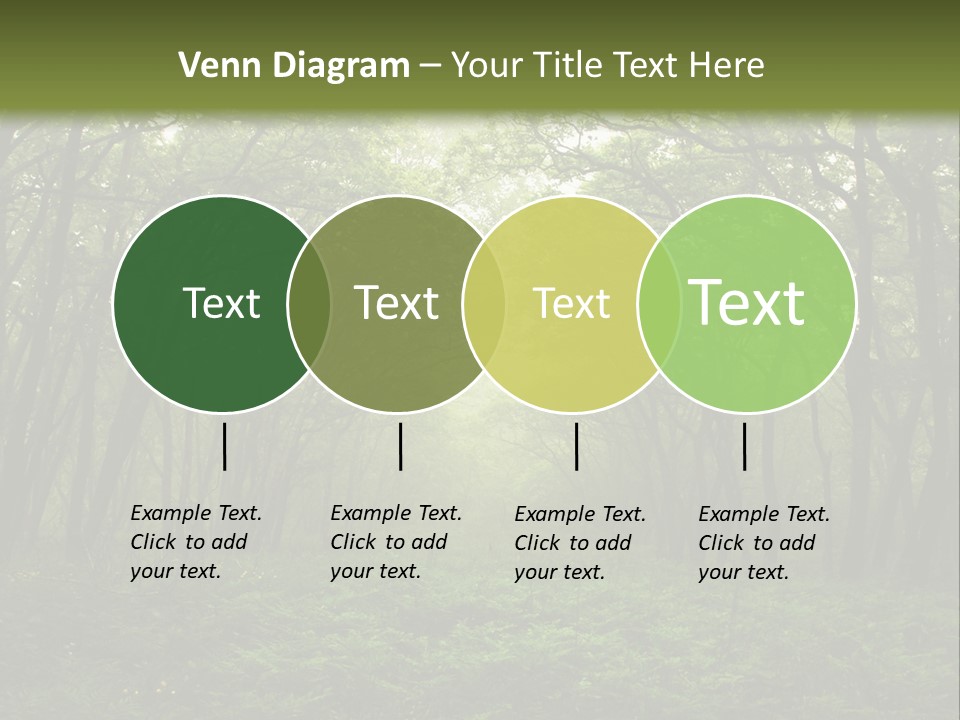 Venn Diagram – Your Title Text Here

Text

Text

Text

Text

Example Text. Click to add your text.

Example Text. Click to add your text.

Example Text. Click to add your text.

Example Text. Click to add your text.